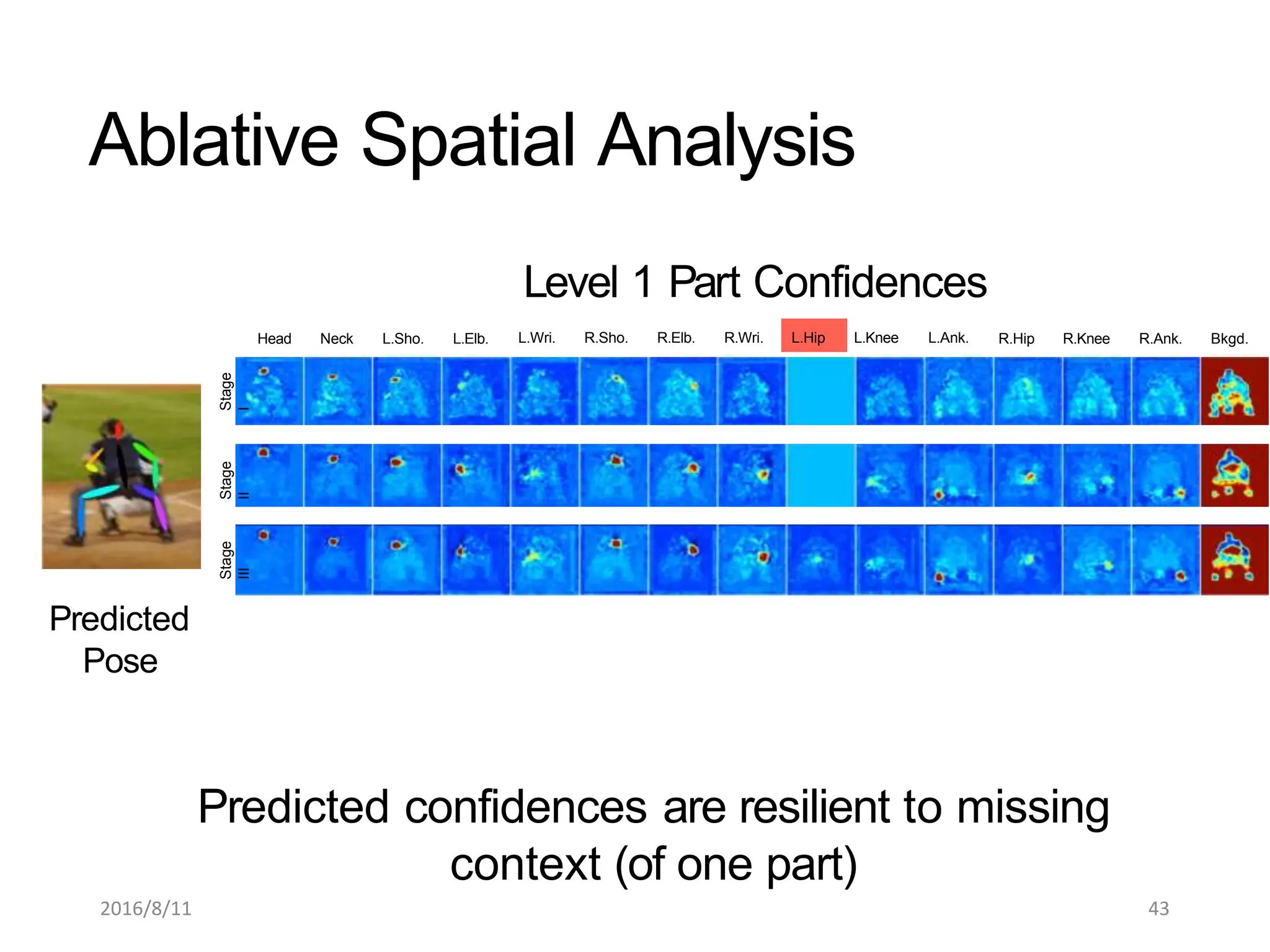 Ablative Spatial Analysis

Level 1 Part Confidences

Head Neck L.Sho. L.Elb. L.Wri. R.Sho. R.Elb. R.Wri. L.Hip L.Knee L.Ank. R.Hip R.Knee R.Ank. Bkgd.

Stage I

Stage II

Stage III

Predicted Pose

Predicted confidences are resilient to missing context (of one part)

2016/8/11

43